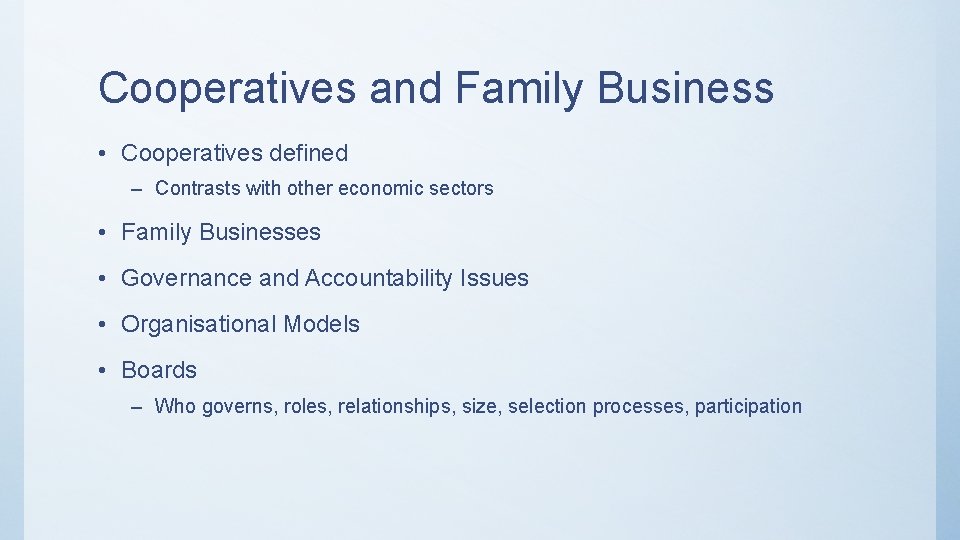 Cooperatives and Family Business

• Cooperatives defined
– Contrasts with other economic sectors

• Family Businesses

• Governance and Accountability Issues

• Organisational Models

• Boards
– Who governs, roles, relationships, size, selection processes, participation